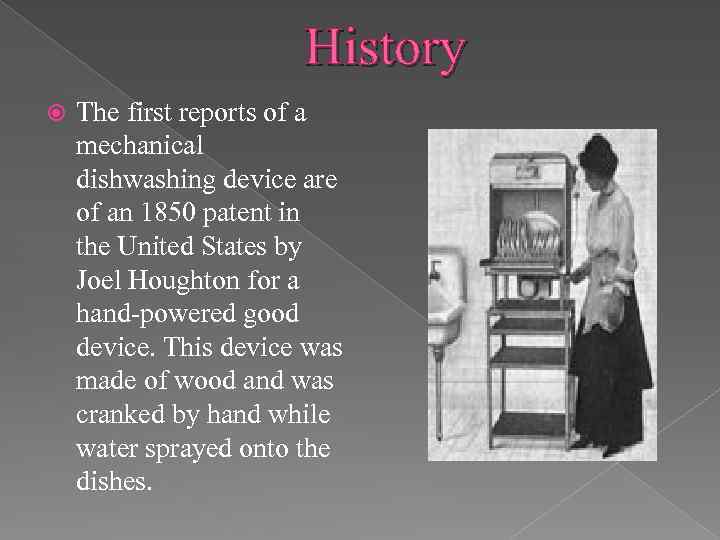 History

The first reports of a mechanical dishwashing device are of an 1850 patent in the United States by Joel Houghton for a hand-powered good device. This device was made of wood and was cranked by hand while water sprayed onto the dishes.